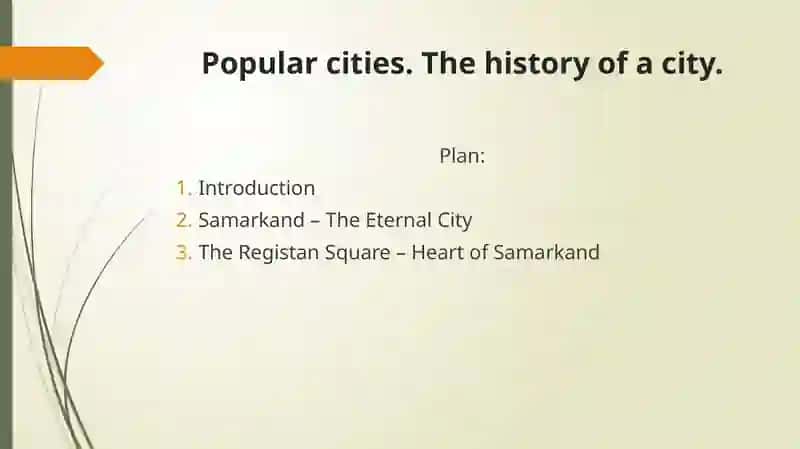 Popular cities. The history of a city.

Plan:

1. Introduction
2. Samarkand – The Eternal City
3. The Registan Square – Heart of Samarkand